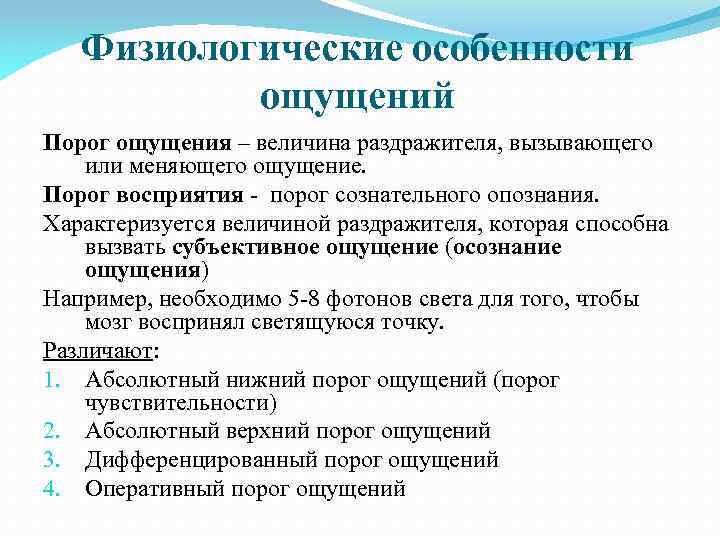 Физиологические особенности ощущений

Порог ощущения – величина раздражителя, вызывающего или меняющего ощущение.

Порог восприятия - порог сознательного опознания.

Характеризуется величиной раздражителя, которая способна вызвать субъективное ощущение (осознание ощущения)

Например, необходимо 5-8 фотонов света для того, чтобы мозг воспринял светящуюся точку.

Различают:

1. Абсолютный нижний порог ощущений (порог чувствительности)
2. Абсолютный верхний порог ощущений
3. Дифференцированный порог ощущений
4. Оперативный порог ощущений